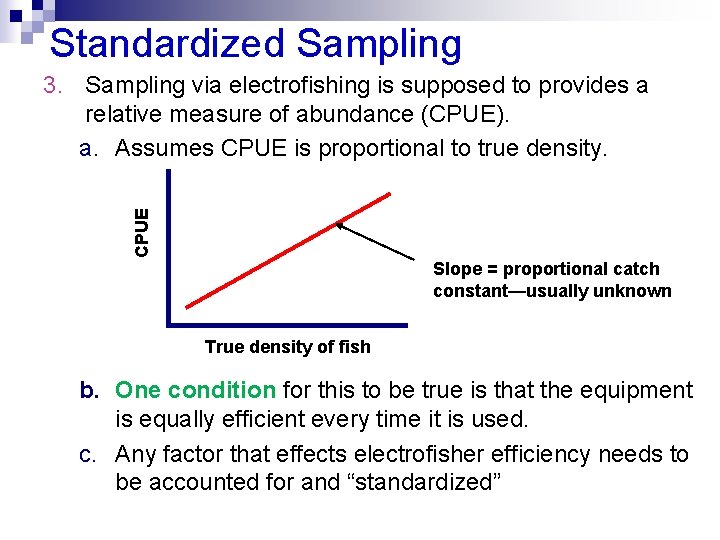 Standardized Sampling

3. Sampling via electrofishing is supposed to provides a relative measure of abundance (CPUE).

a. Assumes CPUE is proportional to true density.

CPUE

Slope = proportional catch constant—usually unknown

True density of fish

b. One condition for this to be true is that the equipment is equally efficient every time it is used.

c. Any factor that effects electrofisher efficiency needs to be accounted for and “standardized”